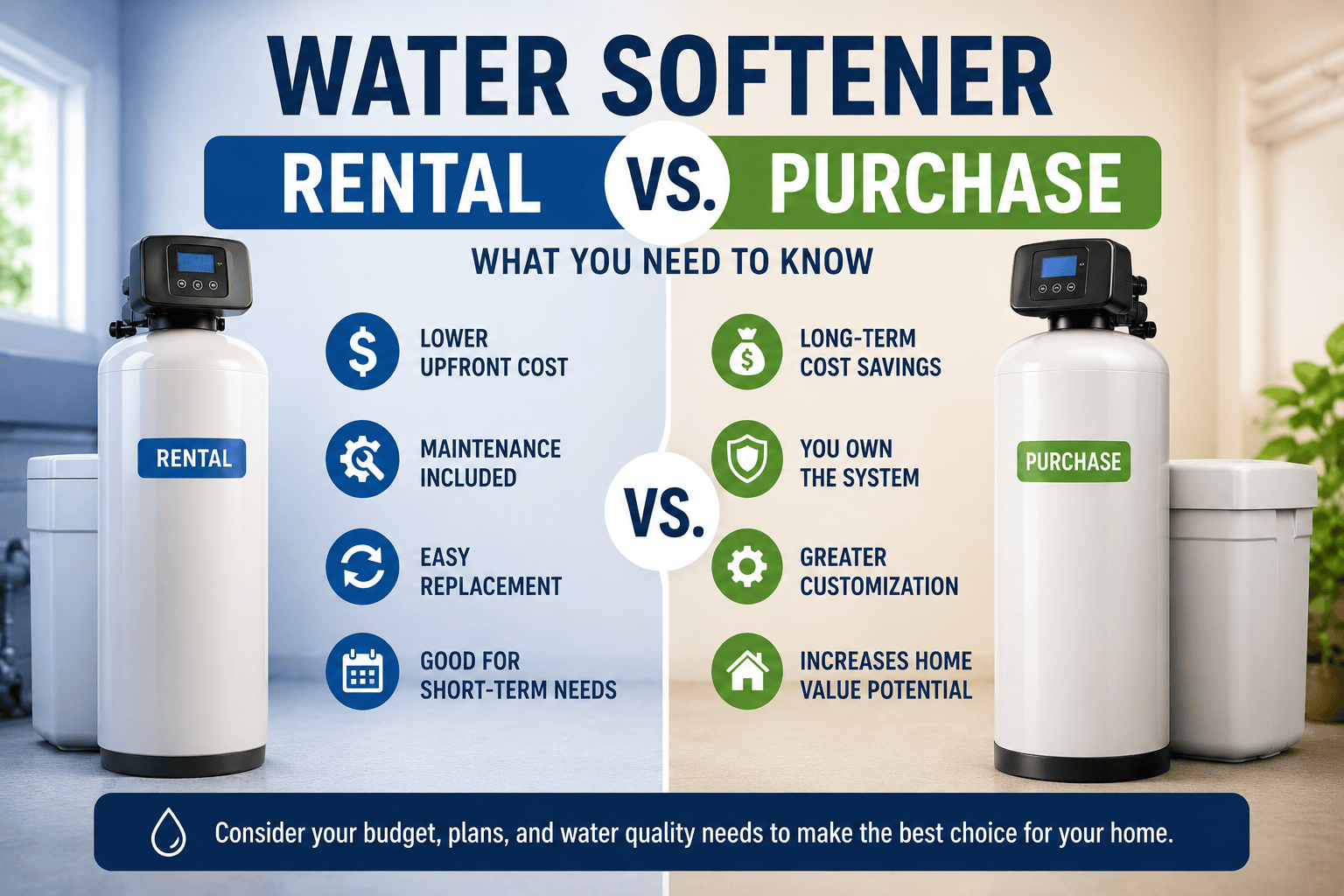 WATER SOFTENER

RENTAL VS. PURCHASE

WHAT YOU NEED TO KNOW

RENTAL

LOWER UPFRONT COST

MAINTENANCE INCLUDED

EASY REPLACEMENT

GOOD FOR SHORT-TERM NEEDS

VS.

LONG-TERM COST SAVINGS

YOU OWN THE SYSTEM

GREATER CUSTOMIZATION

INCREASES HOME VALUE POTENTIAL

PURCHASE

Consider your budget, plans, and water quality needs to make the best choice for your home.